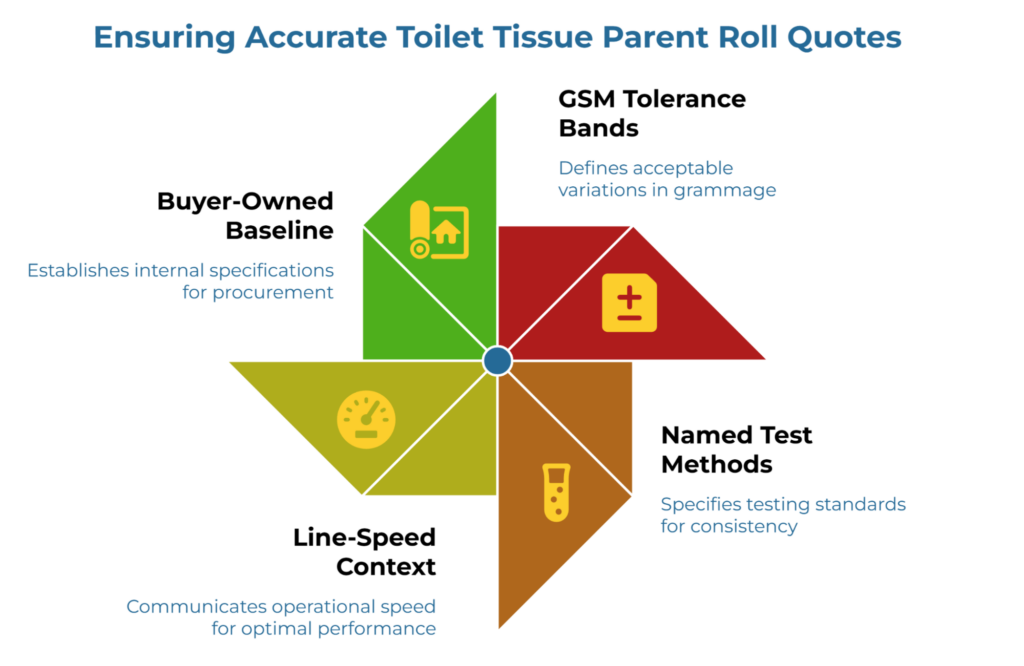 Ensuring Accurate Toilet Tissue Parent Roll Quotes

GSM Tolerance Bands

Defines acceptable variations in grammage

Buyer-Owned Baseline

Establishes internal specifications for procurement

Named Test Methods

Specifies testing standards for consistency

Line-Speed Context

Communicates operational speed for optimal performance